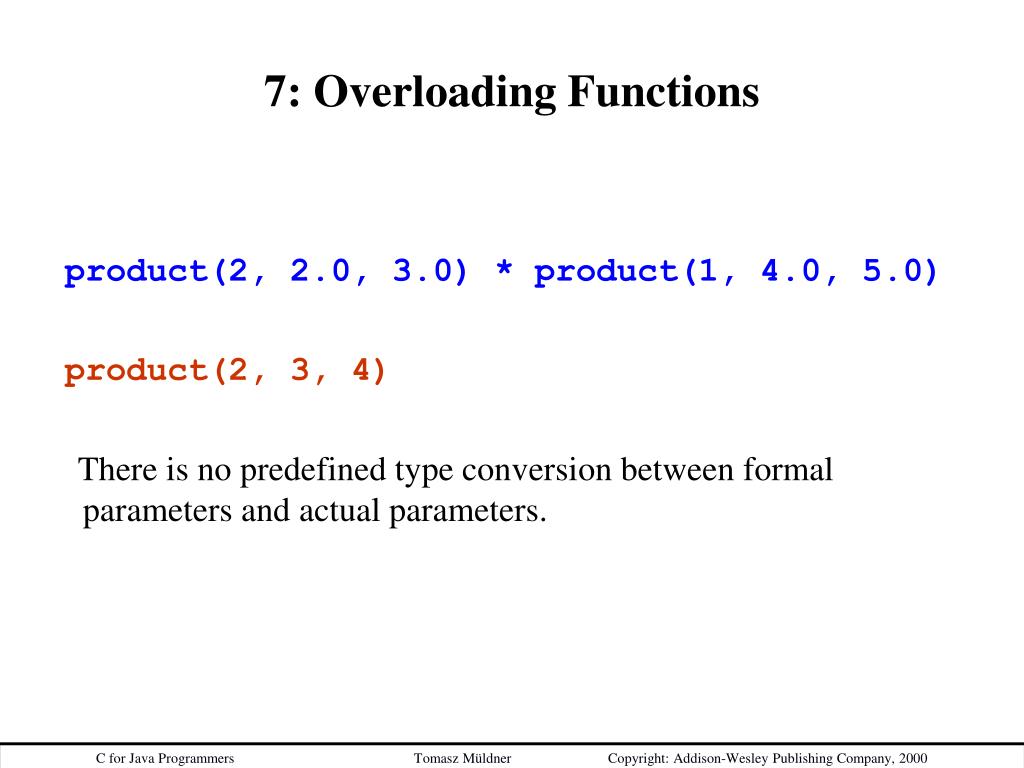 7: Overloading Functions

product(2, 2.0, 3.0) * product(1, 4.0, 5.0)

product(2, 3, 4)

There is no predefined type conversion between formal parameters and actual parameters.

C for Java Programmers Tomasz Müldner Copyright: Addison-Wesley Publishing Company, 2000